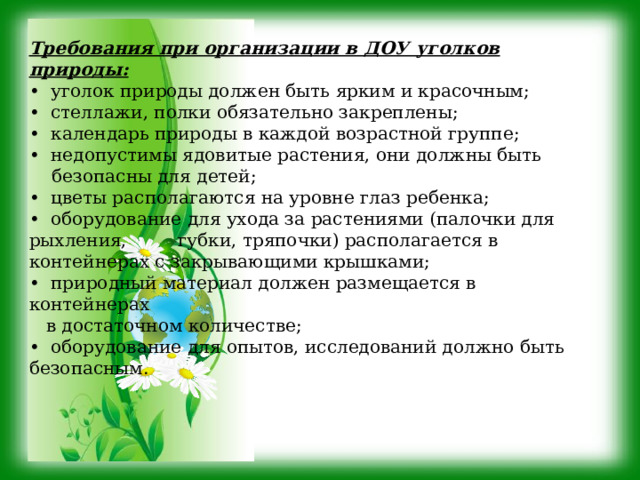 Требования при организации в ДОУ уголков природы:
• уголок природы должен быть ярким и красочным;
• стеллажи, полки обязательно закреплены;
• календарь природы в каждой возрастной группе;
• недопустимы ядовитые растения, они должны быть безопасны для детей;
• цветы располагаются на уровне глаз ребенка;
• оборудование для ухода за растениями (палочки для рыхления, губки, тряпочки) располагается в контейнерах с закрывающими крышками;
• природный материал должен размещается в контейнерах
в достаточном количестве;
• оборудование для опытов, исследований должно быть безопасным.